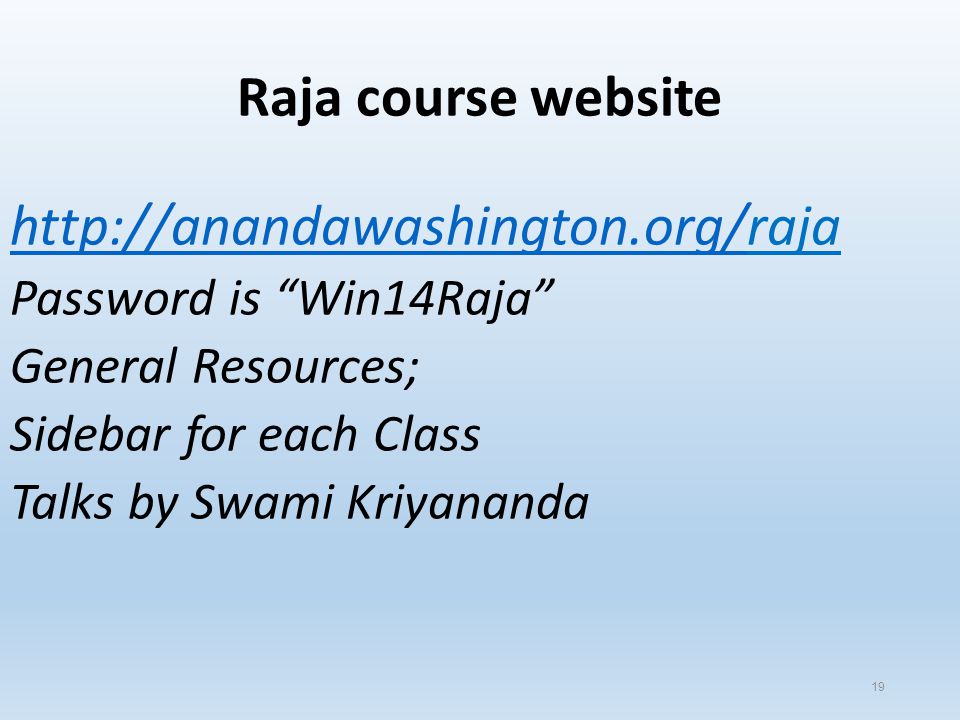 Raja course website

http://anandawashington.org/raja
Password is “Win14Raja”
General Resources;
Sidebar for each Class
Talks by Swami Kriyananda

19